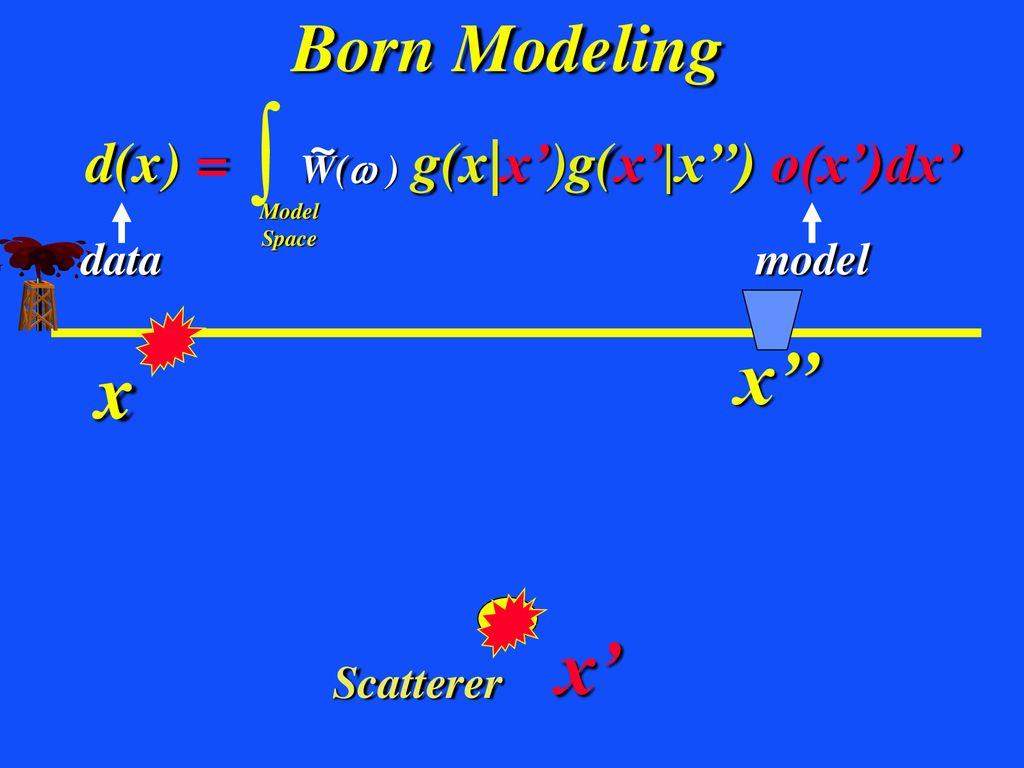 Born Modeling

$d(x) = \int_{\text{Model Space}} \tilde{W}(\omega)\, g(x|x')g(x'|x'')\, o(x')dx'$

data

model

x

x''

Scatterer

x'